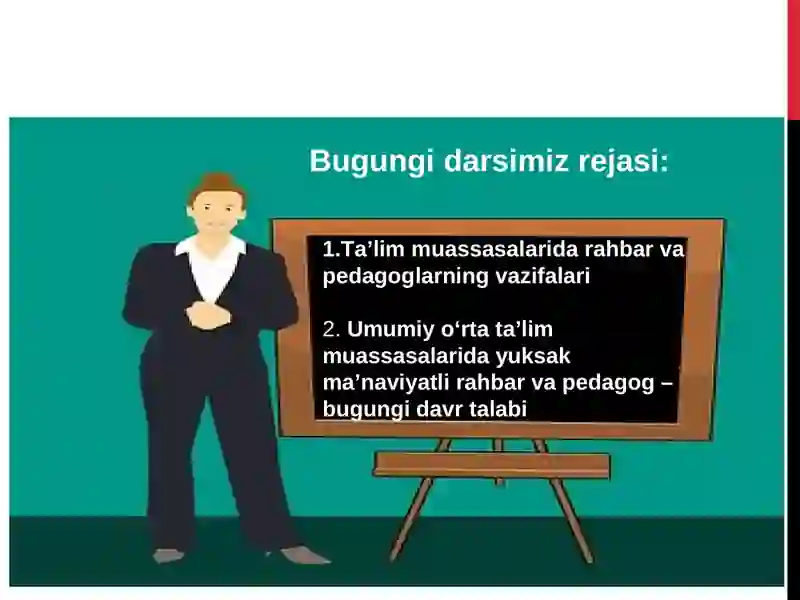 Bugungi darsimiz rejasi:

1.Ta’lim muassasalarida rahbar va pedagoglarning vazifalari

2. Umumiy o‘rta ta’lim muassasalarida yuksak ma’naviyatli rahbar va pedagog – bugungi davr talabi